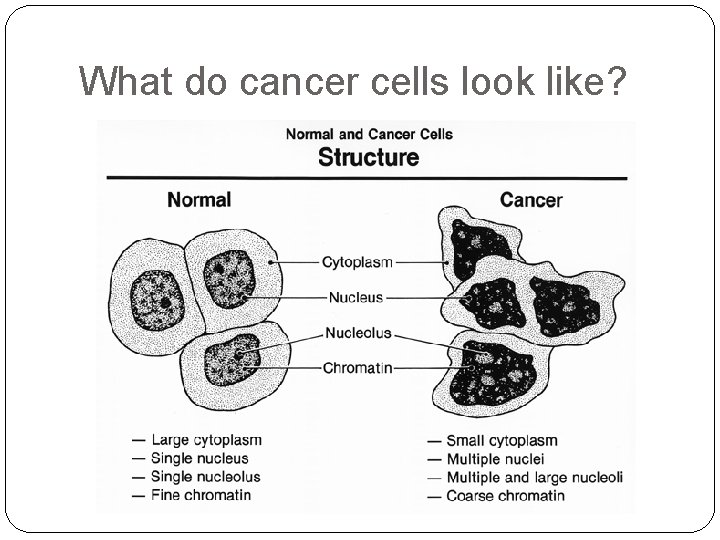 What do cancer cells look like?

Normal and Cancer Cells
Structure

Normal

Cancer

Cytoplasm
Nucleus
Nucleolus
Chromatin

— Large cytoplasm
— Single nucleus
— Single nucleolus
— Fine chromatin

— Small cytoplasm
— Multiple nuclei
— Multiple and large nucleoli
— Coarse chromatin